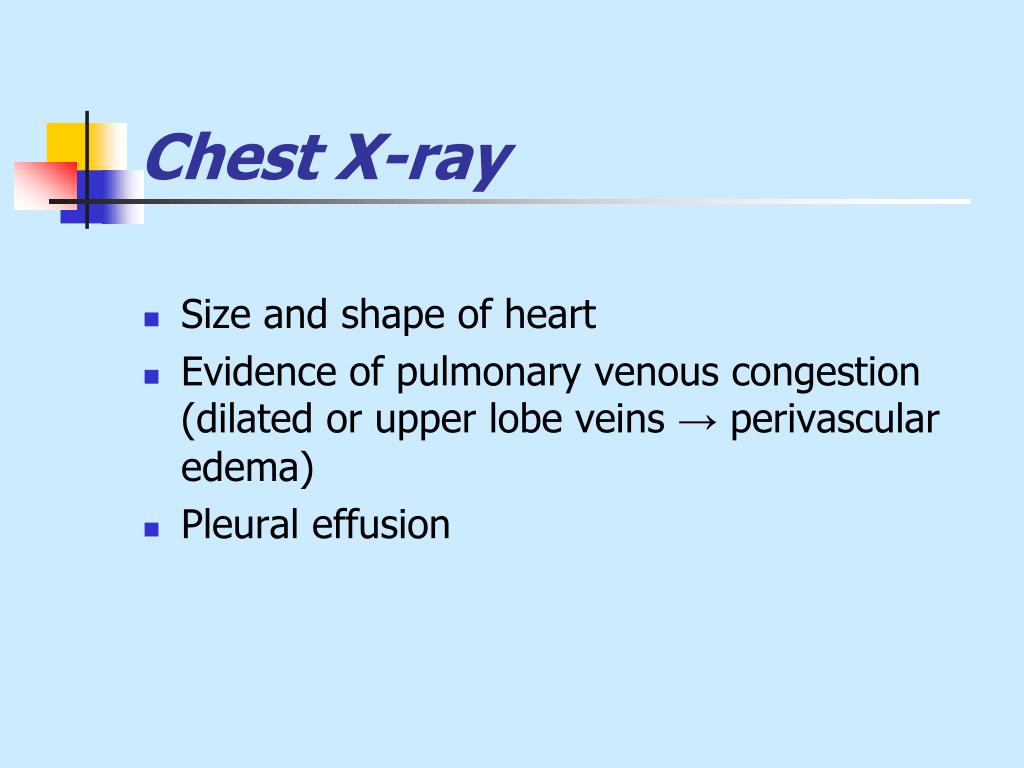 Chest X-ray

- Size and shape of heart
- Evidence of pulmonary venous congestion (dilated or upper lobe veins → perivascular edema)
- Pleural effusion